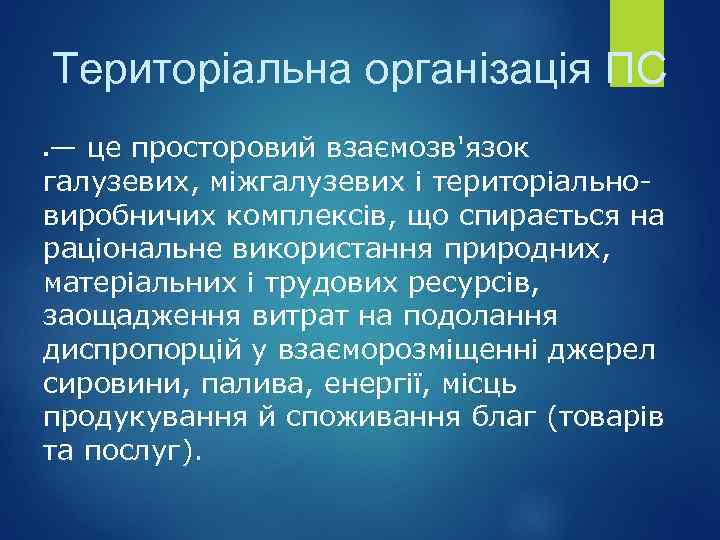 Територіальна організація ПС

.— це просторовий взаємозв'язок галузевих, міжгалузевих і територіально-виробничих комплексів, що спирається на раціональне використання природних, матеріальних і трудових ресурсів, заощадження витрат на подолання диспропорцій у взаєморозміщенні джерел сировини, палива, енергії, місць продукування й споживання благ (товарів та послуг).